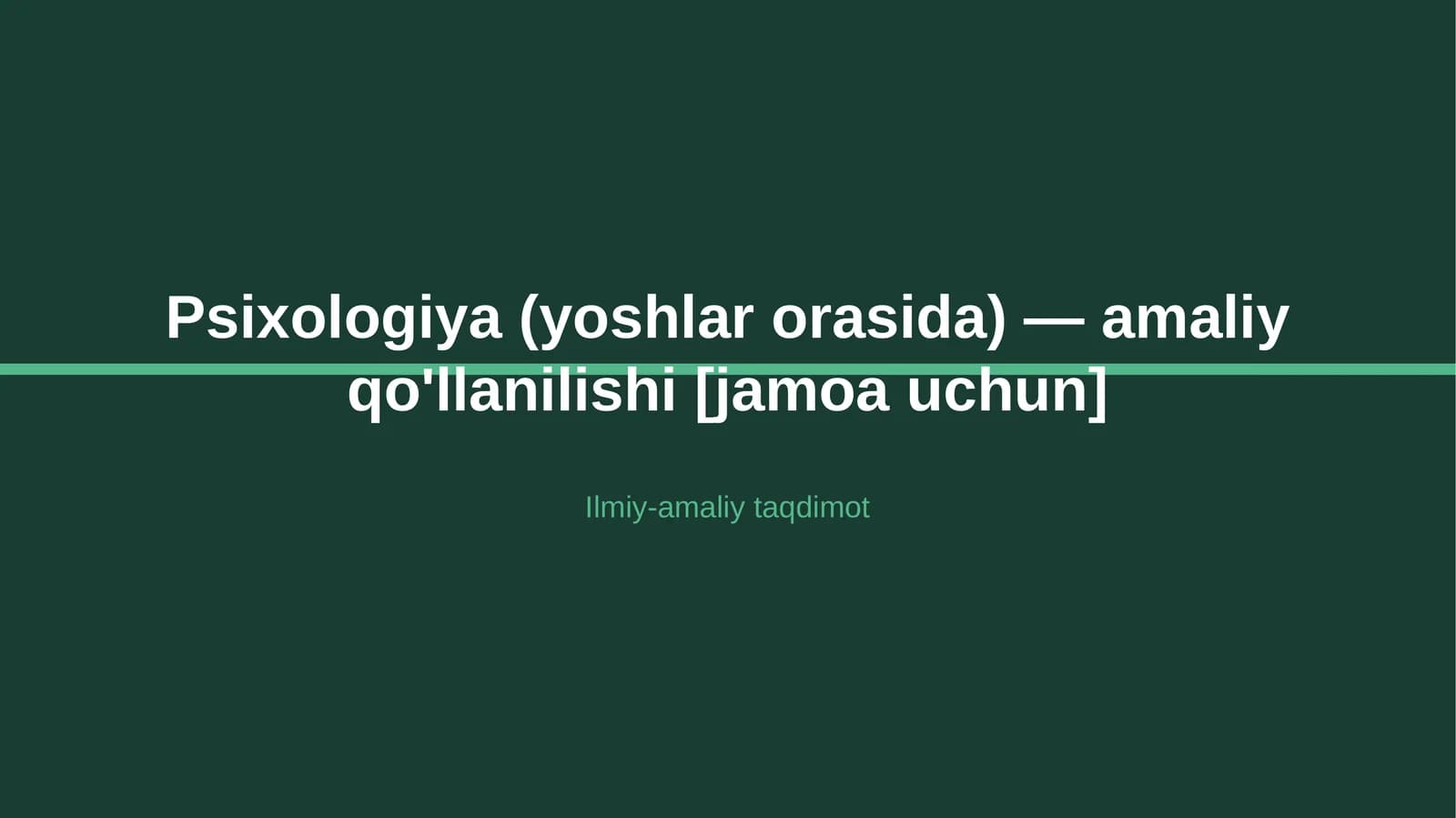 Psixologiya (yoshlar orasida) — amaliy qo'llanilishi [jamoa uchun]

Ilmiy-amaliy taqdimot